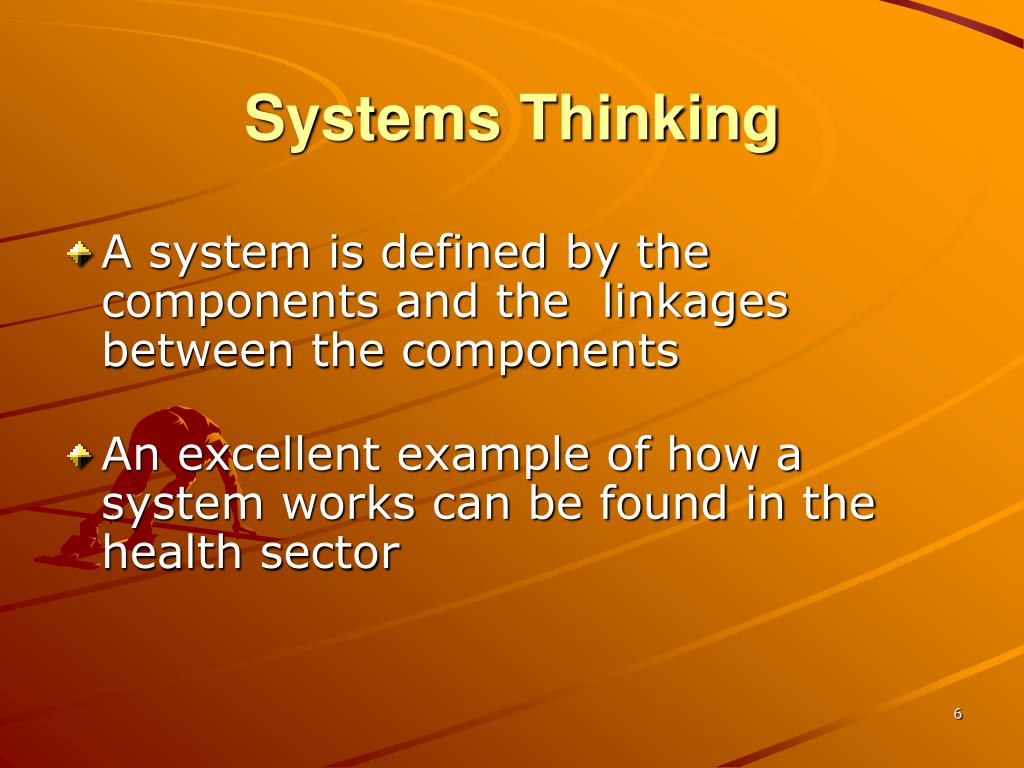 Systems Thinking

A system is defined by the components and the  linkages between the components

An excellent example of how a system works can be found in the health sector

6